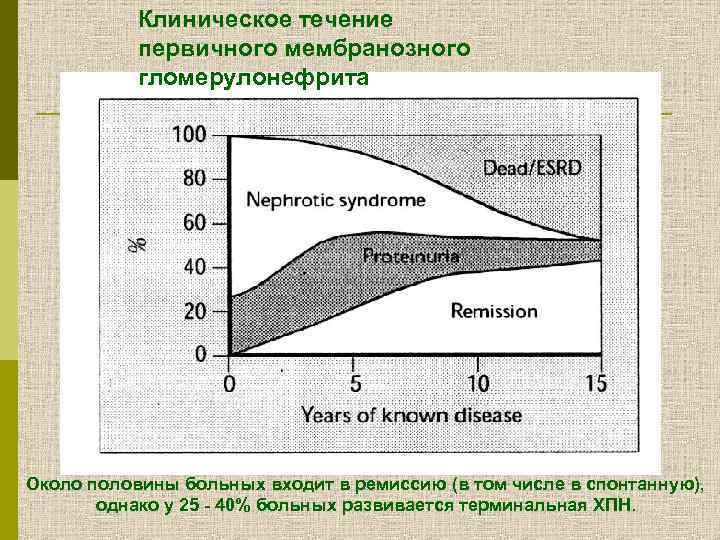 Клиническое течение первичного мембранозного гломерулонефрита

100
80
60
40
20
0
%
Dead/ESRD
Nephrotic syndrome
Proteinuria
Remission
0
5
10
15
Years of known disease

Около половины больных входит в ремиссию (в том числе в спонтанную), однако у 25 - 40% больных развивается терминальная ХПН.